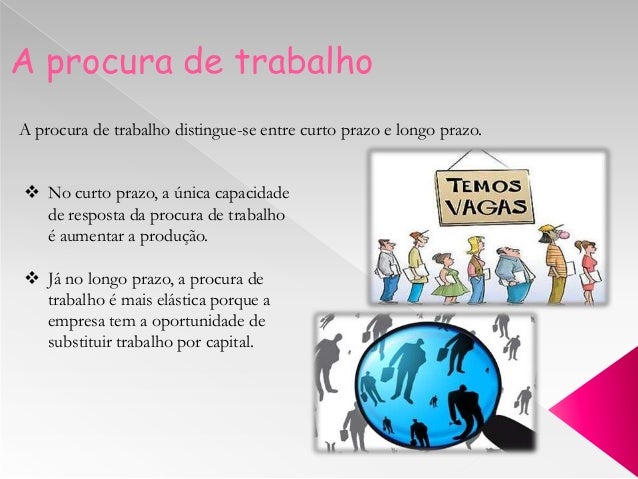 A procura de trabalho

A procura de trabalho distingue-se entre curto prazo e longo prazo.

❖ No curto prazo, a única capacidade de resposta da procura de trabalho é aumentar a produção.

❖ Já no longo prazo, a procura de trabalho é mais elástica porque a empresa tem a oportunidade de substituir trabalho por capital.

TEMOS VAGAS